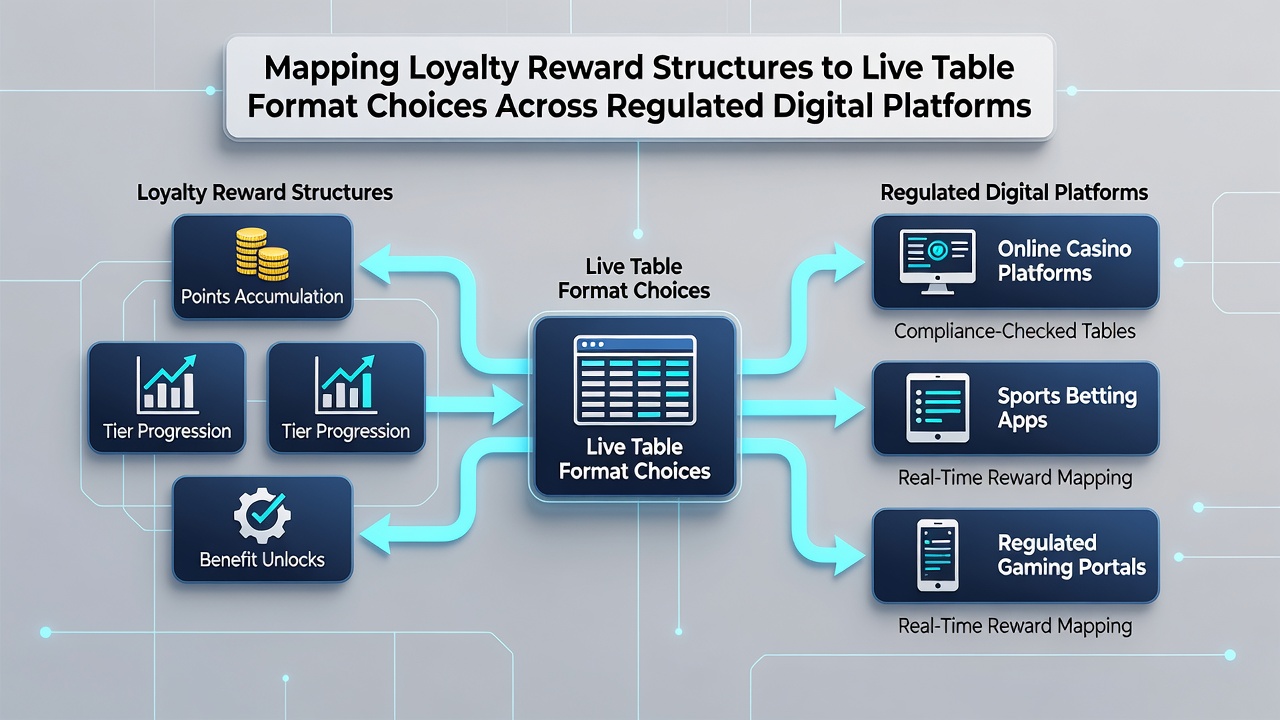 Mapping Loyalty Reward Structures to Live Table Format Choices Across Regulated Digital Platforms

Loyalty Reward Structures

Points Accumulation

Tier Progression

Tier Progression

Benefit Unlocks

Live Table Format Choices

Live Table Format Choices

Regulated Digital Platforms

Online Casino Platforms

Compliance-Checked Tables

Sports Betting Apps

Real-Time Reward Mapping

Regulated Gaming Portals

Real-Time Reward Mapping